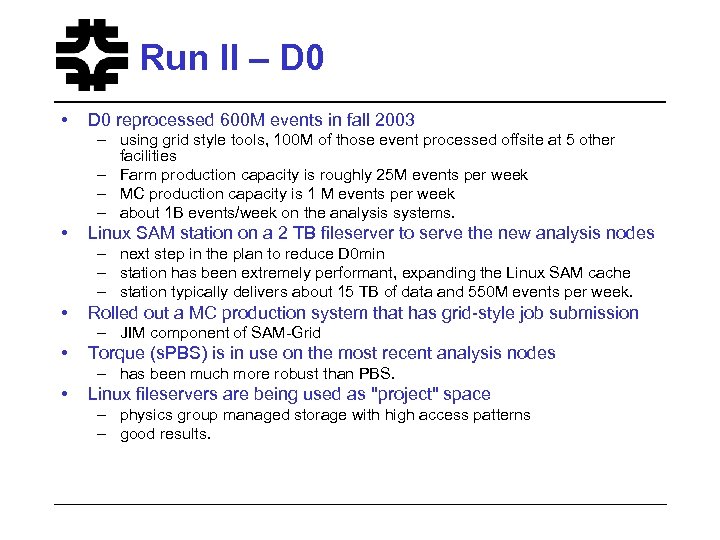 Run II – D0

• D0 reprocessed 600M events in fall 2003
  – using grid style tools, 100M of those event processed offsite at 5 other facilities
  – Farm production capacity is roughly 25M events per week
  – MC production capacity is 1 M events per week
  – about 1B events/week on the analysis systems.
• Linux SAM station on a 2 TB fileserver to serve the new analysis nodes
  – next step in the plan to reduce D0min
  – station has been extremely performant, expanding the Linux SAM cache
  – station typically delivers about 15 TB of data and 550M events per week.
• Rolled out a MC production system that has grid-style job submission
  – JIM component of SAM-Grid
• Torque (sPBS) is in use on the most recent analysis nodes
  – has been much more robust than PBS.
• Linux fileservers are being used as "project" space
  – physics group managed storage with high access patterns
  – good results.